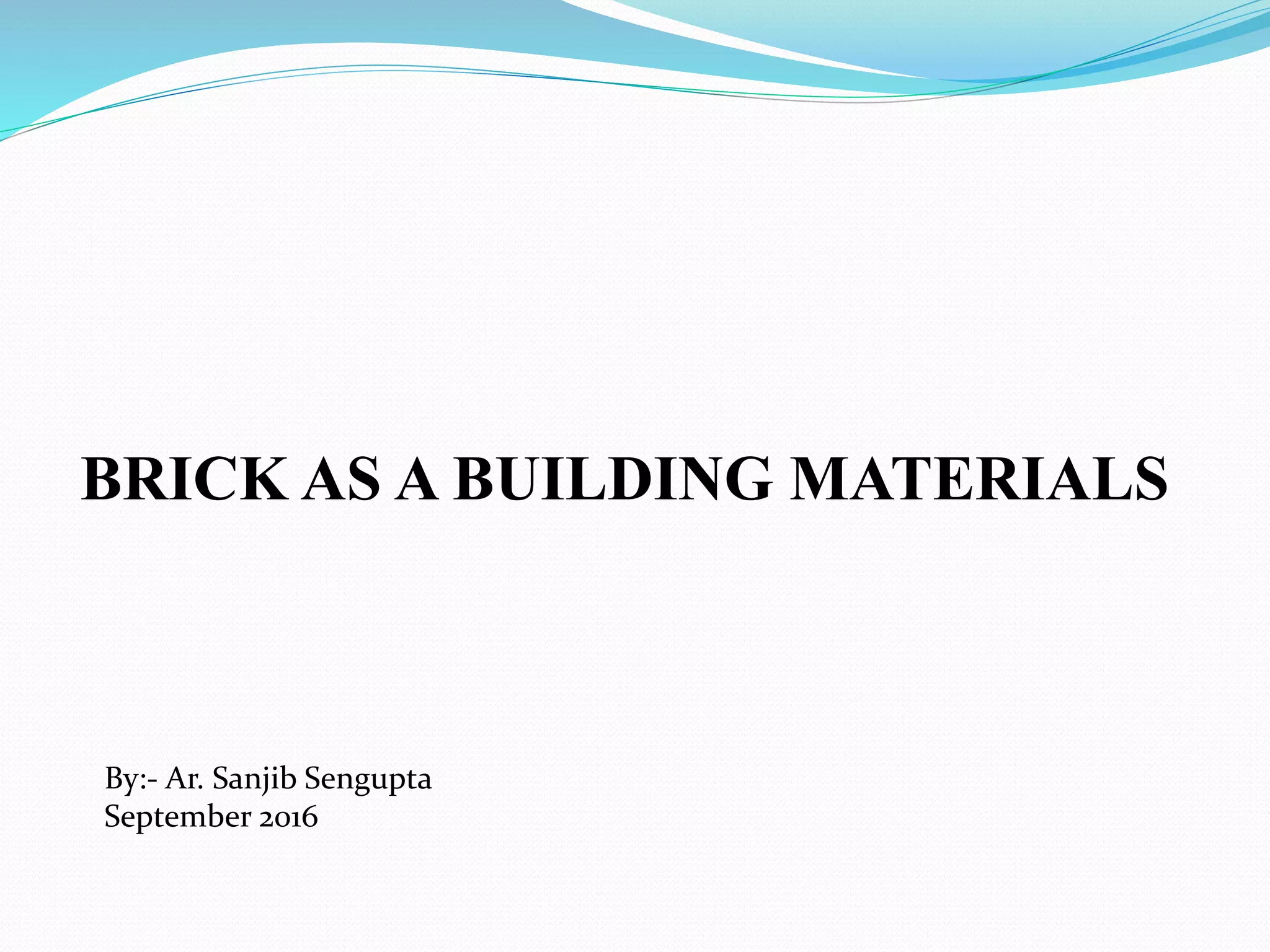 BRICK AS A BUILDING MATERIALS

By:- Ar. Sanjib Sengupta
September 2016